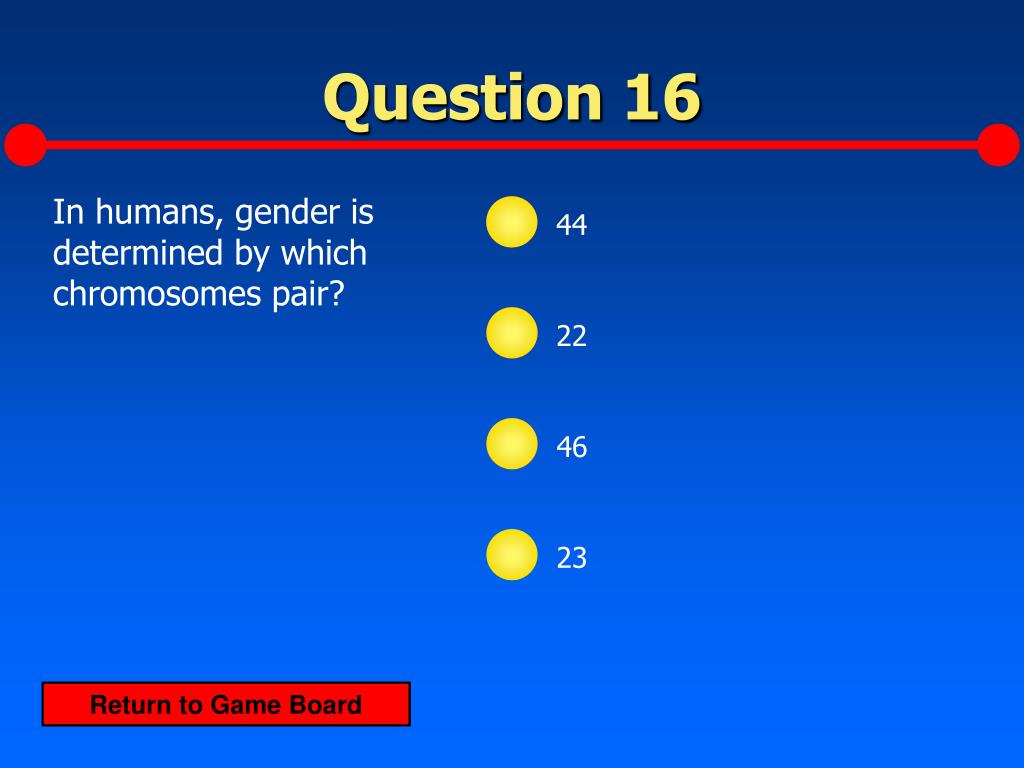 Question 16

In humans, gender is determined by which chromosomes pair?

44

22

46

23

Return to Game Board